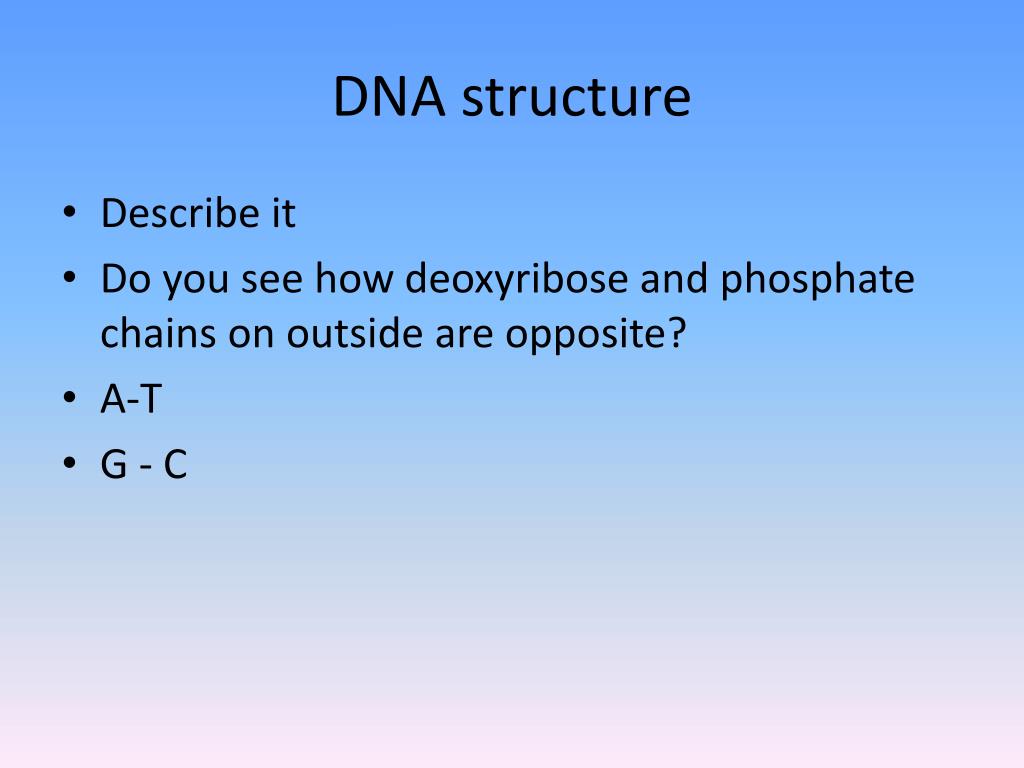 DNA structure

• Describe it
• Do you see how deoxyribose and phosphate chains on outside are opposite?
• A-T
• G - C